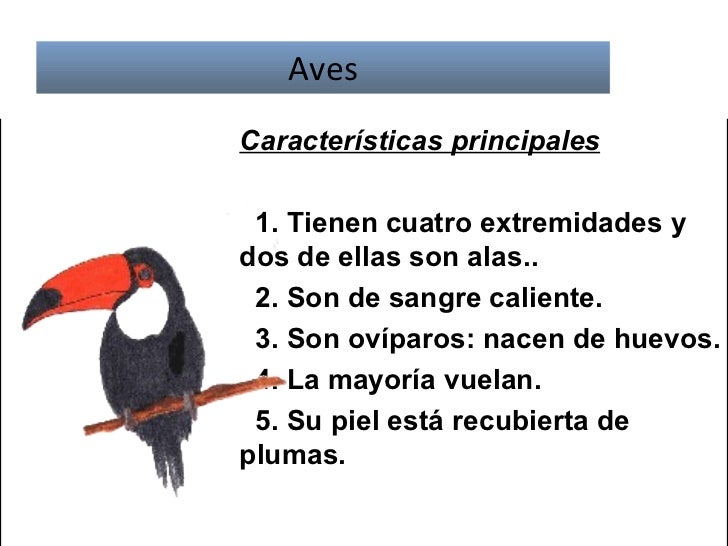 Aves

Características principales

1. Tienen cuatro extremidades y dos de ellas son alas..

2. Son de sangre caliente.

3. Son ovíparos: nacen de huevos.

4. La mayoría vuelan.

5. Su piel está recubierta de plumas.